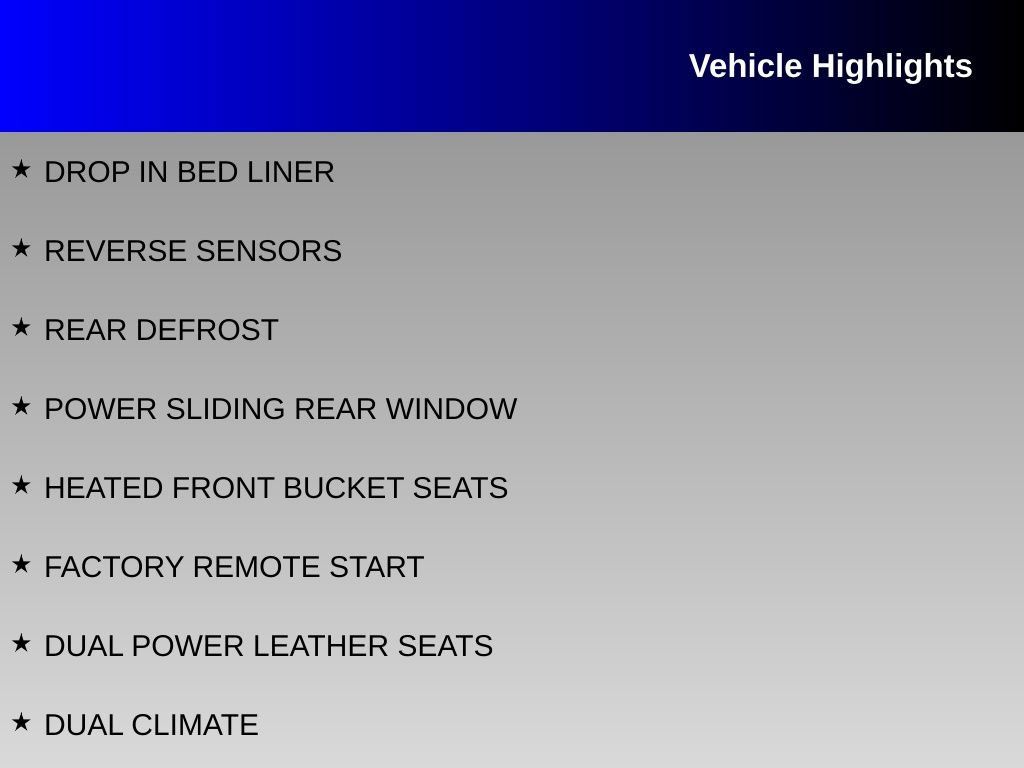 Vehicle Highlights

★ DROP IN BED LINER

★ REVERSE SENSORS

★ REAR DEFROST

★ POWER SLIDING REAR WINDOW

★ HEATED FRONT BUCKET SEATS

★ FACTORY REMOTE START

★ DUAL POWER LEATHER SEATS

★ DUAL CLIMATE